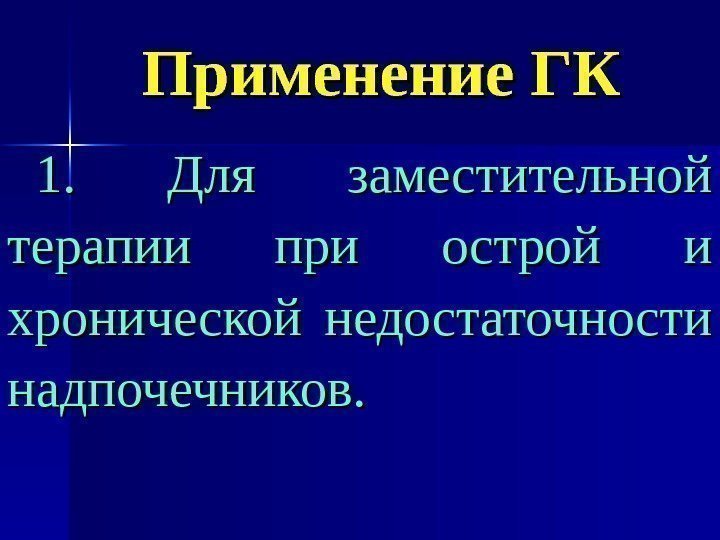 Применение ГК

1. Для заместительной терапии при острой и хронической недостаточности надпочечников.